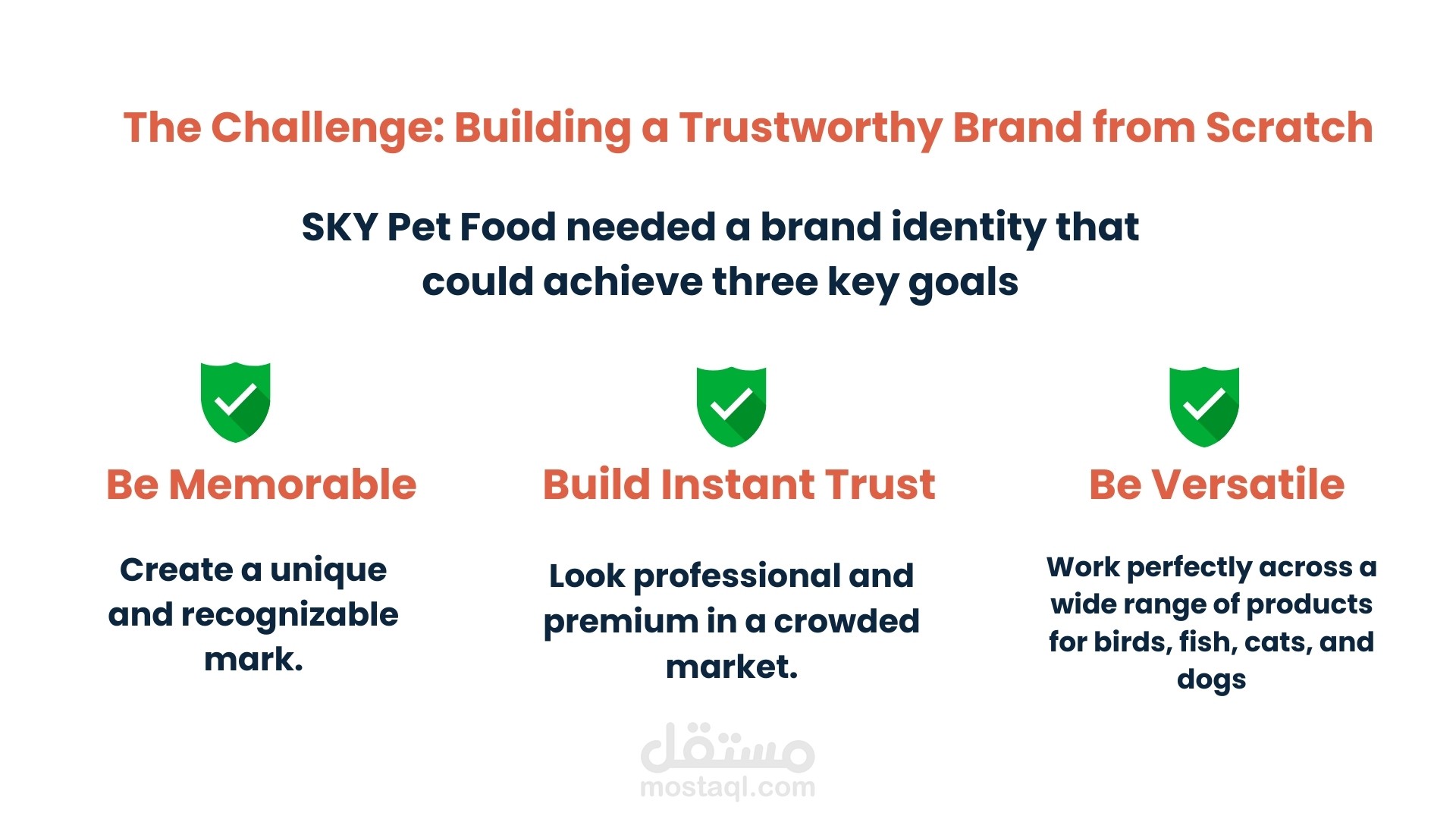 The Challenge: Building a Trustworthy Brand from Scratch

SKY Pet Food needed a brand identity that could achieve three key goals

Be Memorable

Create a unique and recognizable mark.

Build Instant Trust

Look professional and premium in a crowded market.

Be Versatile

Work perfectly across a wide range of products for birds, fish, cats, and dogs

مستقل
mostaql.com